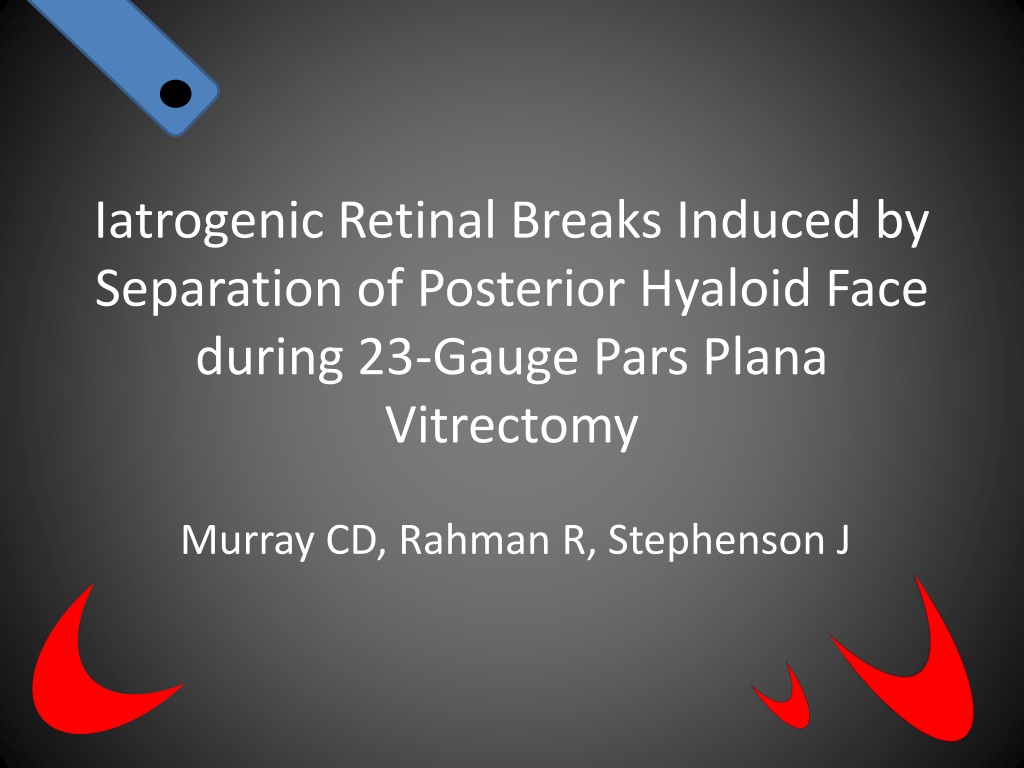 Iatrogenic Retinal Breaks Induced by Separation of Posterior Hyaloid Face during 23-Gauge Pars Plana Vitrectomy

Murray CD, Rahman R, Stephenson J